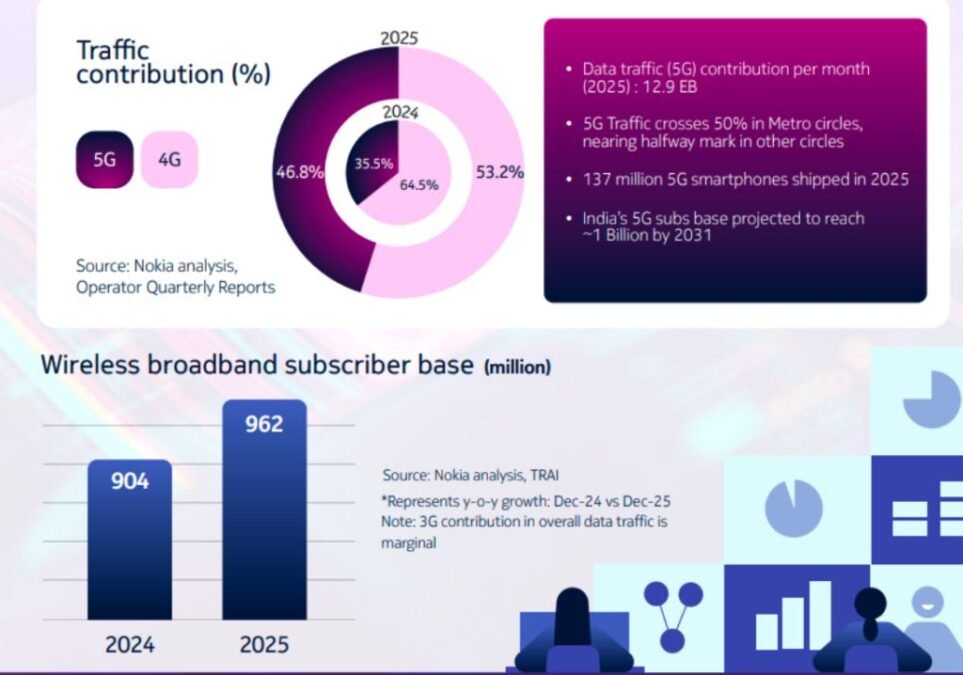 Traffic contribution (%)

5G 4G

2025
2024
46.8%
35.5%
64.5%
53.2%

Source: Nokia analysis, Operator Quarterly Reports

• Data traffic (5G) contribution per month (2025) : 12.9 EB
• 5G Traffic crosses 50% in Metro circles, nearing halfway mark in other circles
• 137 million 5G smartphones shipped in 2025
• India's 5G subs base projected to reach ~1 Billion by 2031

Wireless broadband subscriber base (million)

904
962
2024
2025

Source: Nokia analysis, TRAI
*Represents y-o-y growth: Dec-24 vs Dec-25
Note: 3G contribution in overall data traffic is marginal